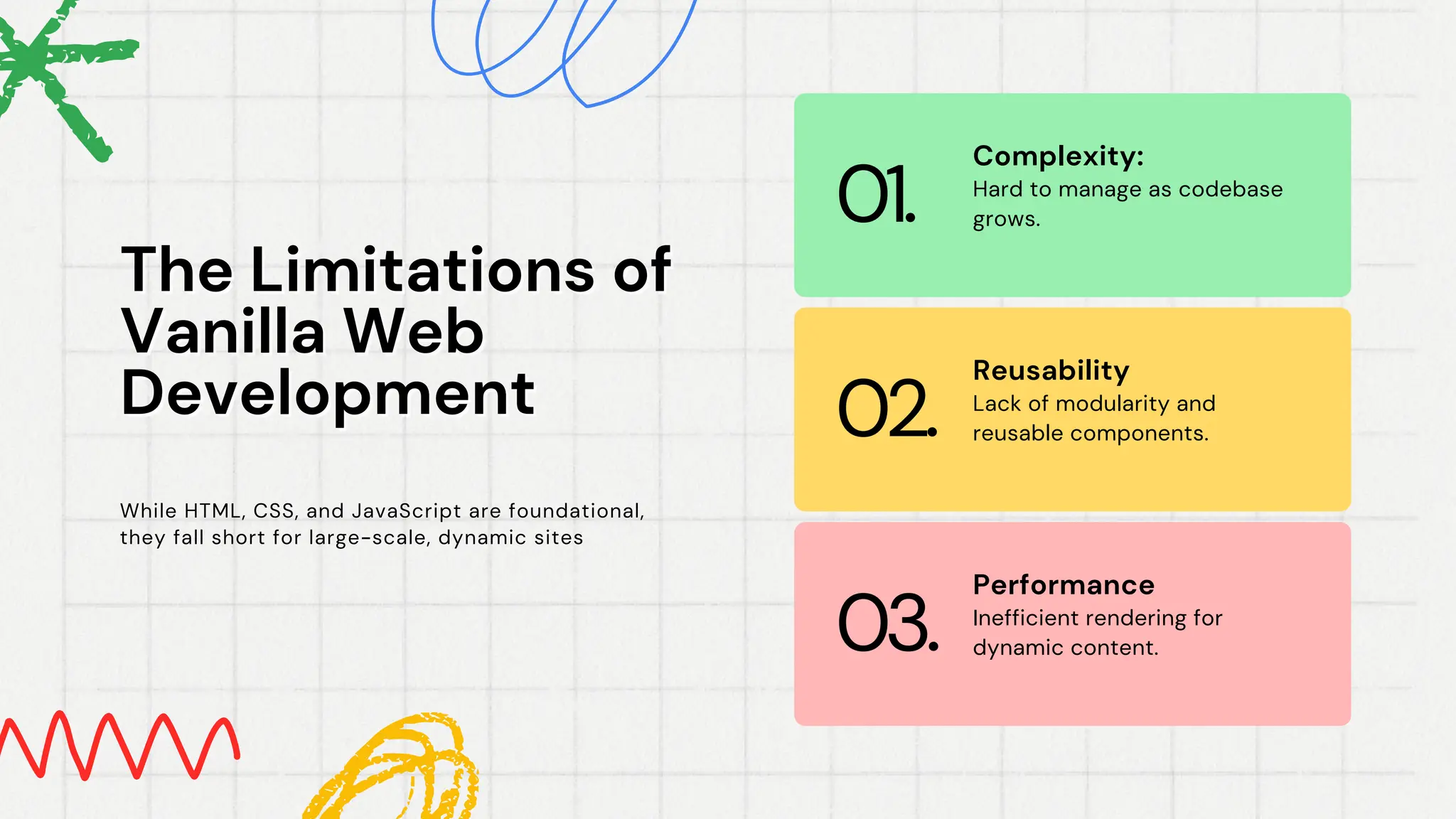 The Limitations of Vanilla Web Development

While HTML, CSS, and JavaScript are foundational, they fall short for large-scale, dynamic sites

01.

Complexity:
Hard to manage as codebase grows.

02.

Reusability
Lack of modularity and reusable components.

03.

Performance
Inefficient rendering for dynamic content.